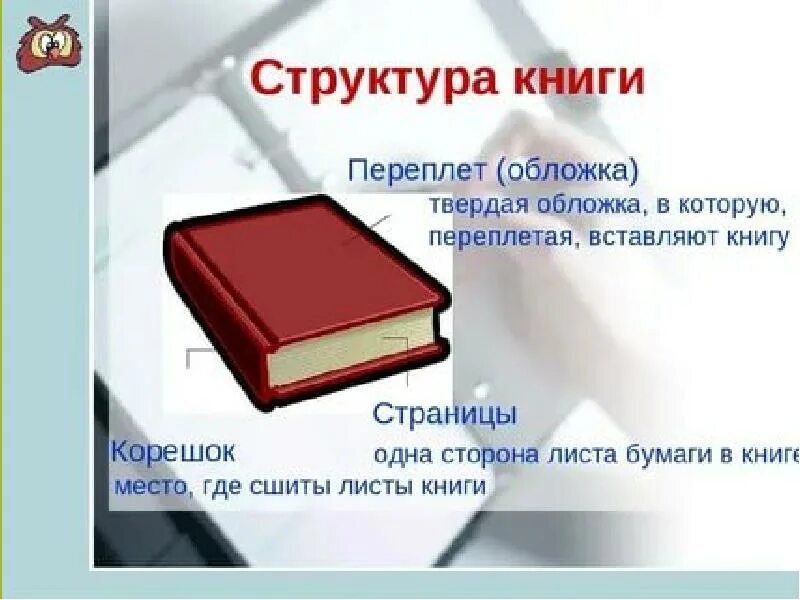 Структура книги

Переплет (обложка)
твердая обложка, в которую, переплетая, вставляют книгу

Страницы
одна сторона листа бумаги в книге

Корешок
место, где сшиты листы книги